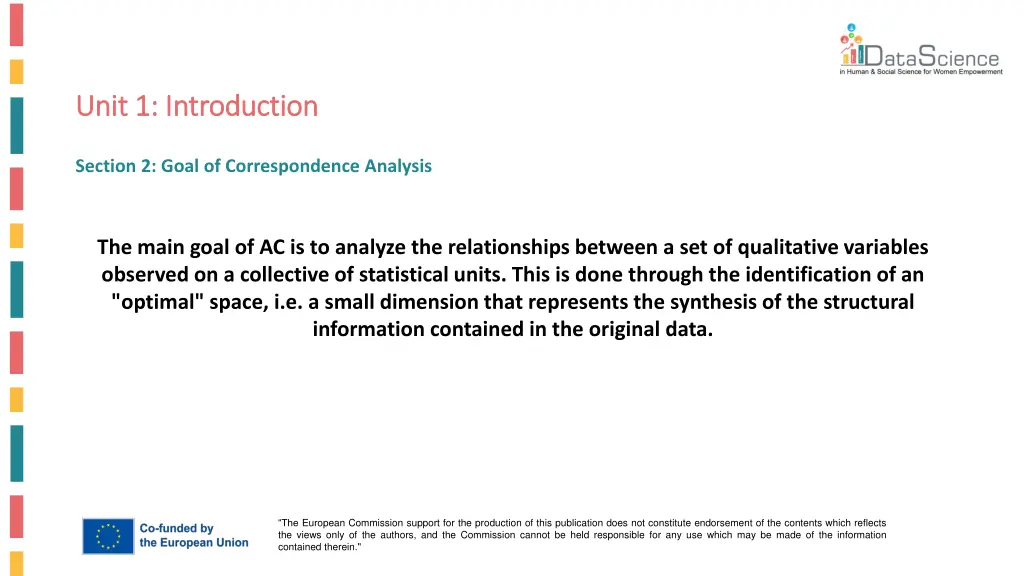 DataScience
in Human & Social Science for Women Empowerment

Unit 1: Introduction

Section 2: Goal of Correspondence Analysis

The main goal of AC is to analyze the relationships between a set of qualitative variables observed on a collective of statistical units. This is done through the identification of an "optimal" space, i.e. a small dimension that represents the synthesis of the structural information contained in the original data.

Co-funded by the European Union

"The European Commission support for the production of this publication does not constitute endorsement of the contents which reflects the views only of the authors, and the Commission cannot be held responsible for any use which may be made of the information contained therein."